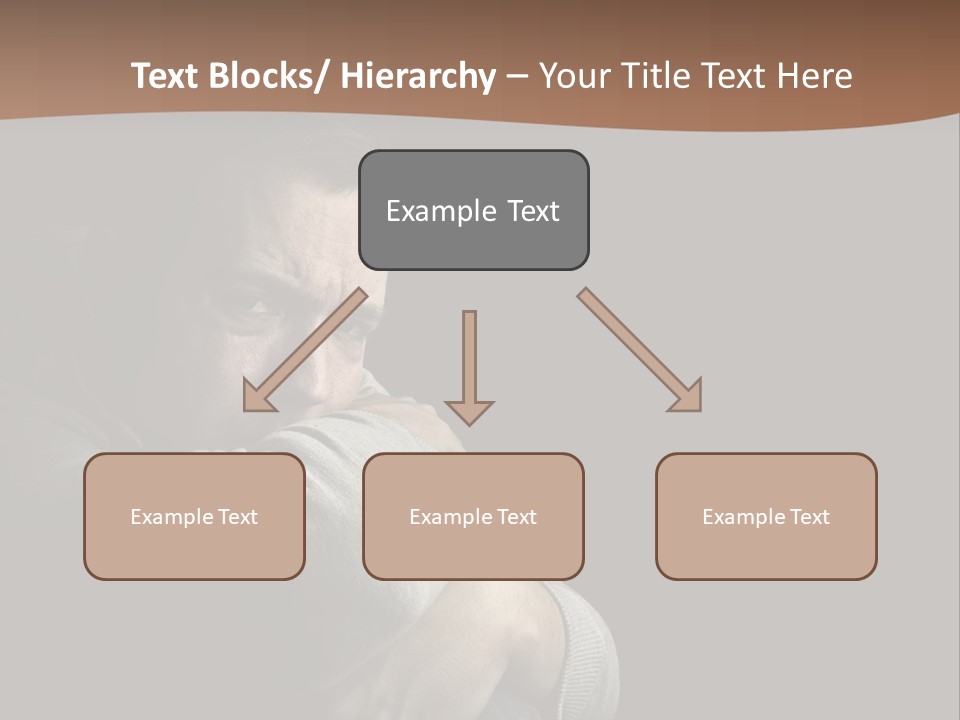 Text Blocks/ Hierarchy – Your Title Text Here

Example Text

Example Text

Example Text

Example Text